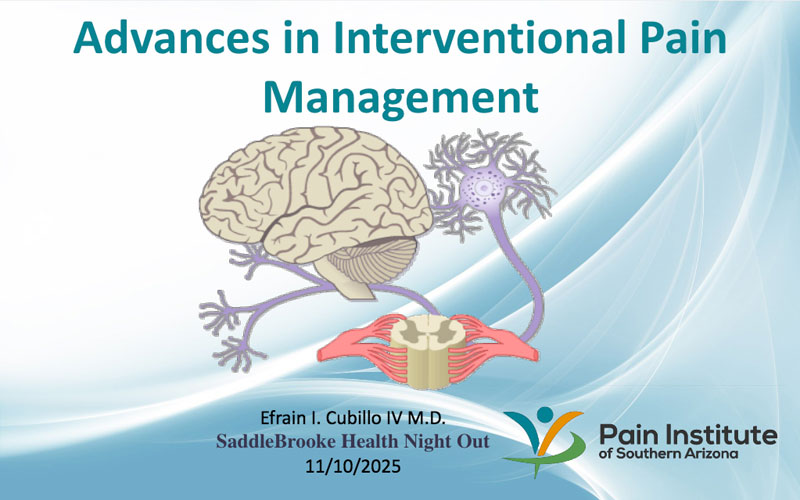 Advances in Interventional Pain Management

Efrain I. Cubillo IV M.D.
SaddleBrooke Health Night Out
11/10/2025

Pain Institute
of Southern Arizona